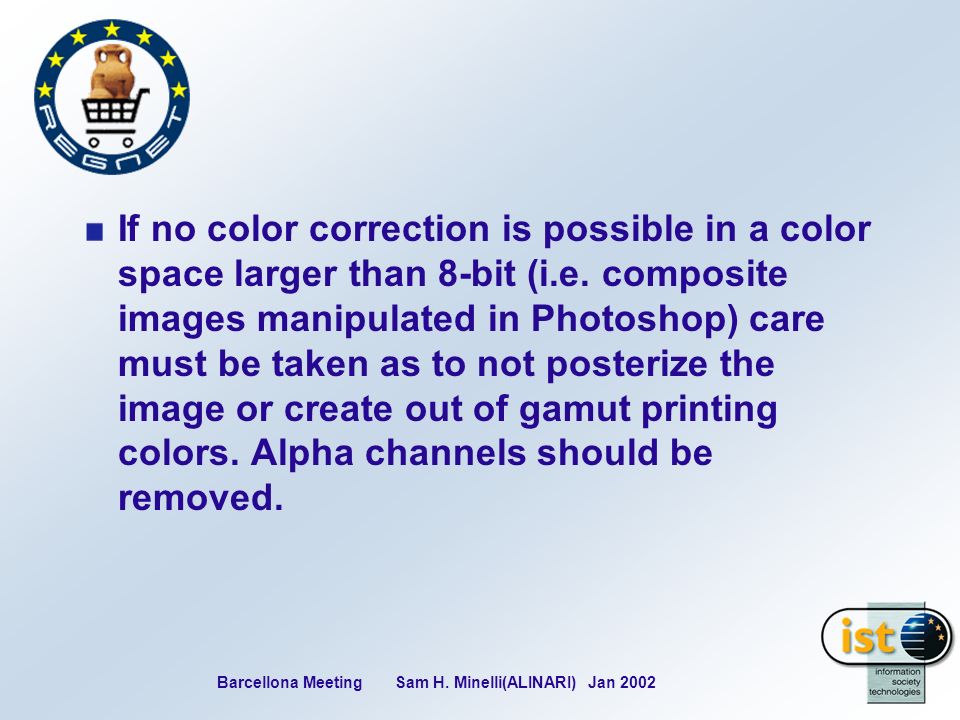 REGNET

If no color correction is possible in a color space larger than 8-bit (i.e. composite images manipulated in Photoshop) care must be taken as to not posterize the image or create out of gamut printing colors. Alpha channels should be removed.

Barcellona Meeting Sam H. Minelli(ALINARI) Jan 2002

ist
information society technologies